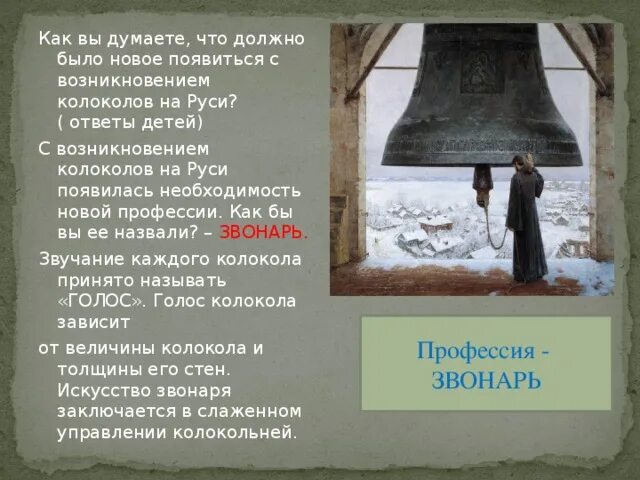 Как вы думаете, что должно было новое появиться с возникновением колоколов на Руси? ( ответы детей)

С возникновением колоколов на Руси появилась необходимость новой профессии. Как бы вы ее назвали? – ЗВОНАРЬ.

Звучание каждого колокола принято называть «ГОЛОС». Голос колокола зависит

от величины колокола и толщины его стен. Искусство звонаря заключается в слаженном управлении колокольней.

Профессия - ЗВОНАРЬ